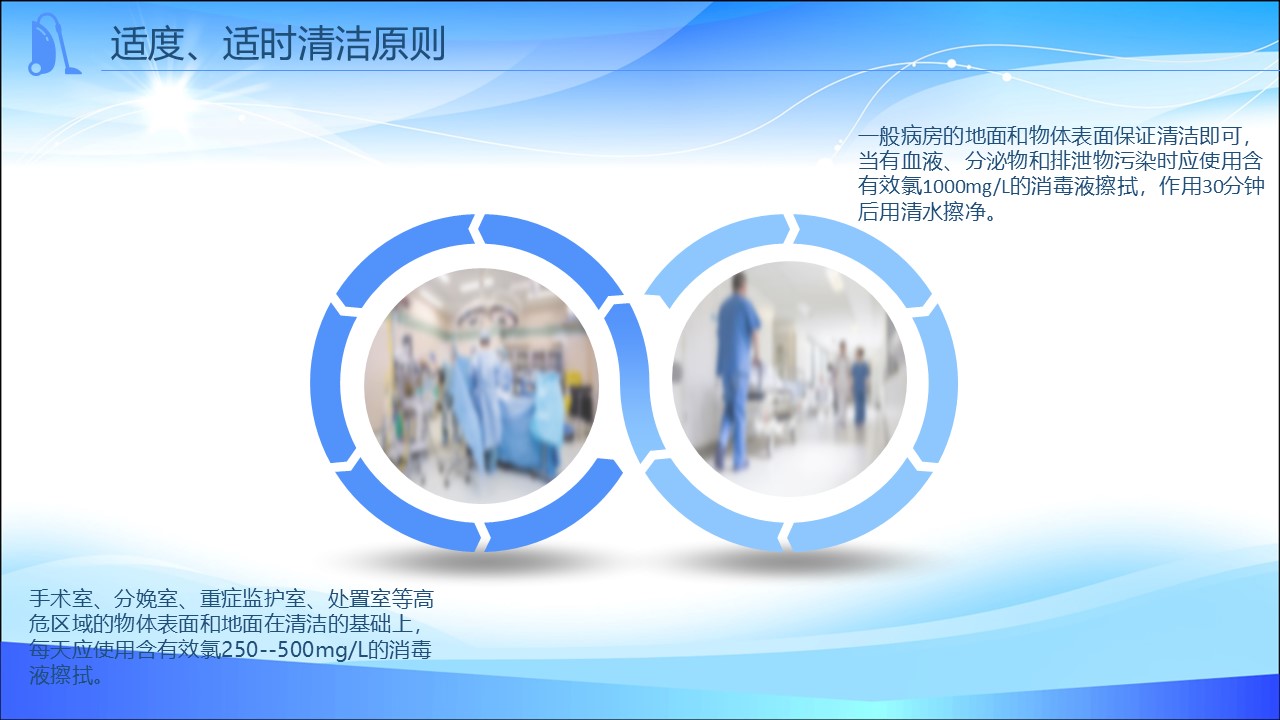 适度、适时清洁原则

一般病房的地面和物体表面保证清洁即可，当有血液、分泌物和排泄物污染时应使用含有效氯1000mg/L的消毒液擦拭，作用30分钟后用清水擦净。

手术室、分娩室、重症监护室、处置室等高危区域的物体表面和地面在清洁的基础上，每天应使用含有效氯250--500mg/L的消毒液擦拭。